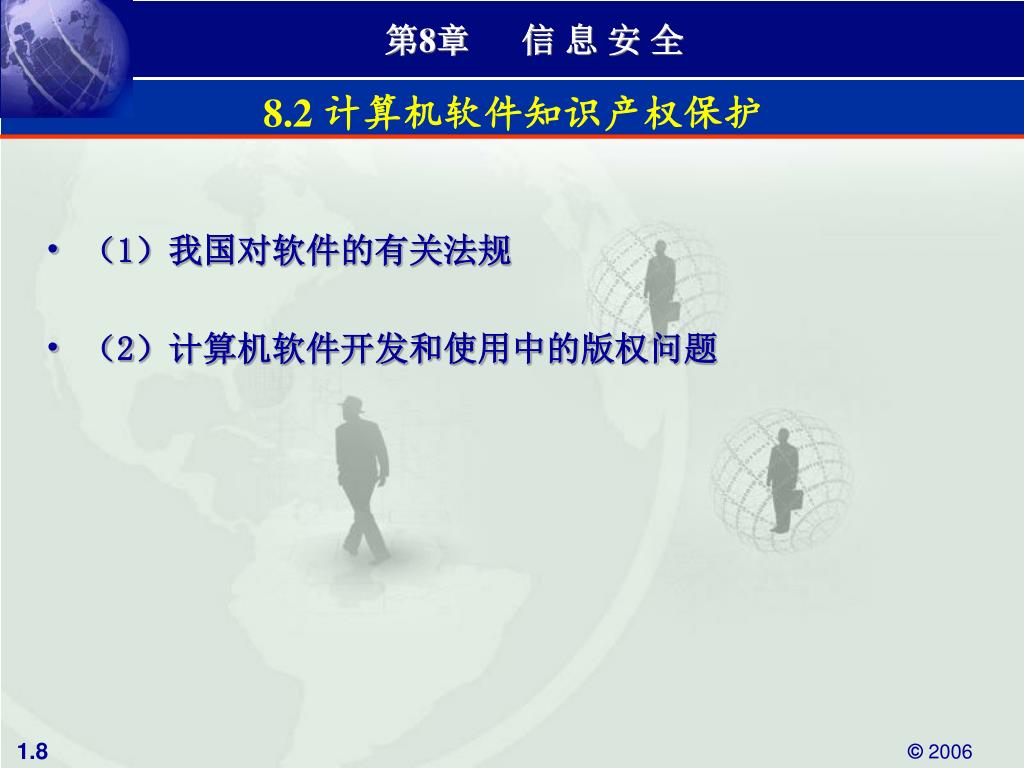 第8章　信 息 安 全

8.2 计算机软件知识产权保护

• （1）我国对软件的有关法规

• （2）计算机软件开发和使用中的版权问题

1.8

© 2006